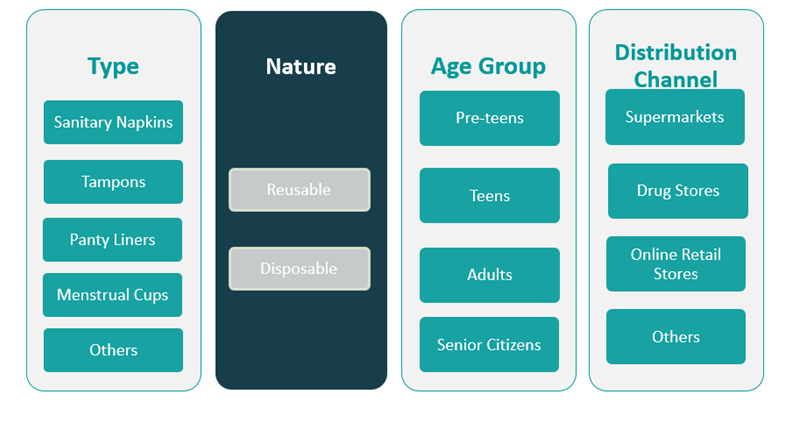 Type

Sanitary Napkins

Tampons

Panty Liners

Menstrual Cups

Others

Nature

Reusable

Disposable

Age Group

Pre-teens

Teens

Adults

Senior Citizens

Distribution Channel

Supermarkets

Drug Stores

Online Retail Stores

Others